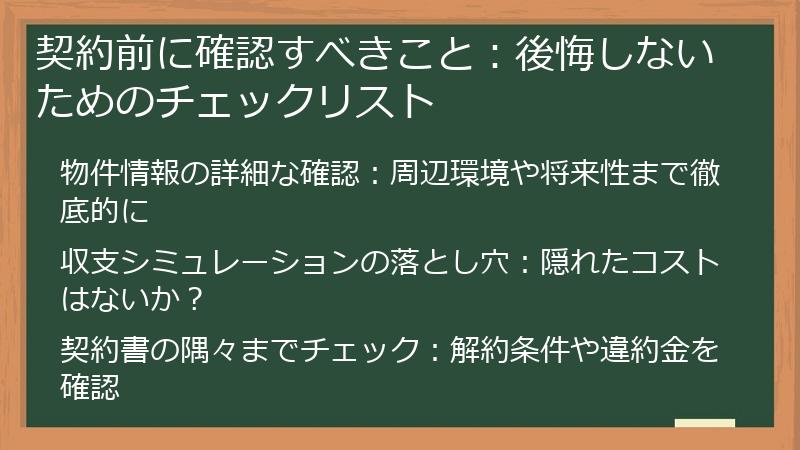 契約前に確認すべきこと：後悔しないためのチェックリスト

物件情報の詳細な確認：周辺環境や将来性まで徹底的に

収支シミュレーションの落とし穴：隠れたコストはないか？

契約書の隅々までチェック：解約条件や違約金を確認